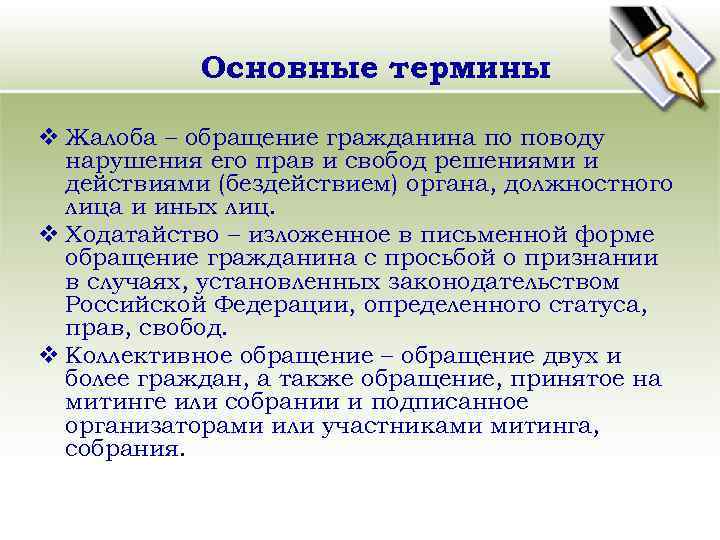 Основные термины

❖ Жалоба – обращение гражданина по поводу нарушения его прав и свобод решениями и действиями (бездействием) органа, должностного лица и иных лиц.

❖ Ходатайство – изложенное в письменной форме обращение гражданина с просьбой о признании в случаях, установленных законодательством Российской Федерации, определенного статуса, прав, свобод.

❖ Коллективное обращение – обращение двух и более граждан, а также обращение, принятое на митинге или собрании и подписанное организаторами или участниками митинга, собрания.